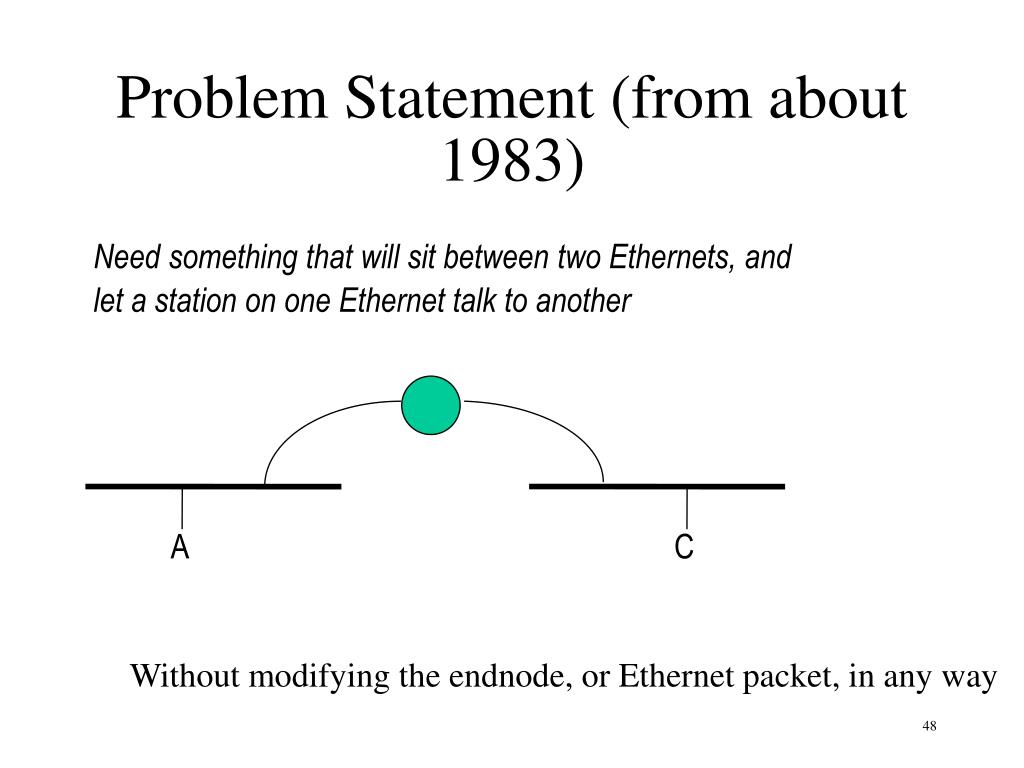 Problem Statement (from about 1983)

Need something that will sit between two Ethernets, and let a station on one Ethernet talk to another

A

C

Without modifying the endnode, or Ethernet packet, in any way

48